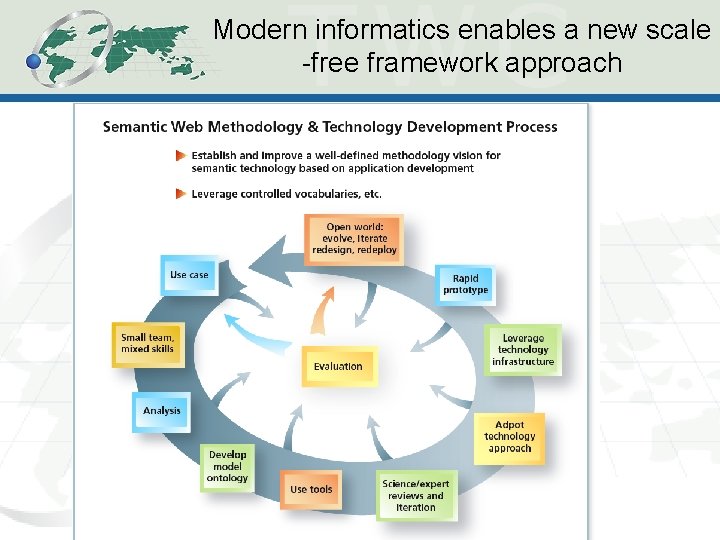 Modern informatics enables a new scale -free framework approach

Semantic Web Methodology & Technology Development Process

Establish and improve a well-defined methodology vision for semantic technology based on application development

Leverage controlled vocabularies, etc.

Open world: evolve, iterate redesign, redeploy

Rapid prototype

Leverage technology infrastructure

Adpot technology approach

Science/expert reviews and iteration

Use tools

Develop model ontology

Analysis

Small team, mixed skills

Use case

Evaluation